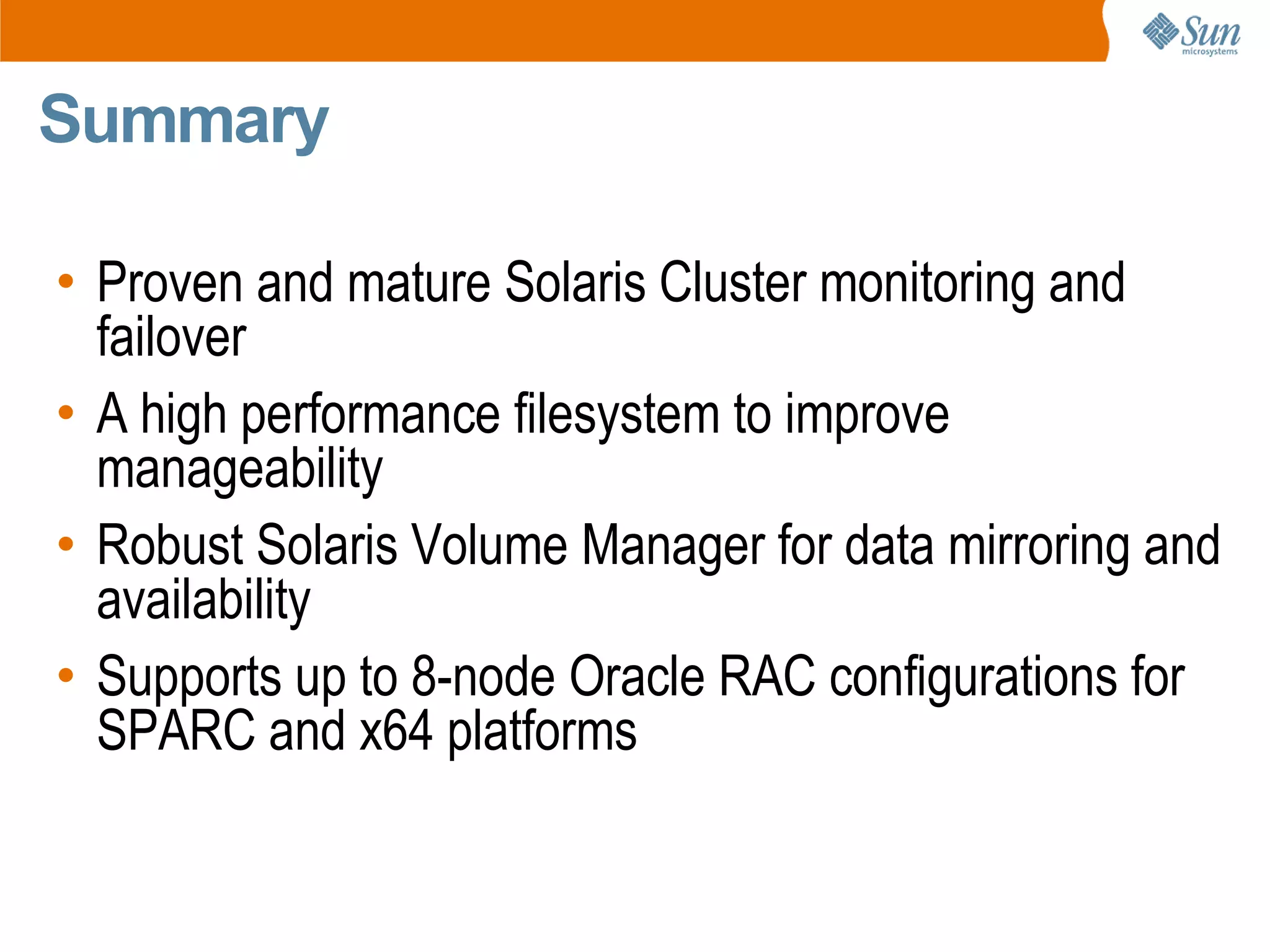 Sun microsystems

Summary

• Proven and mature Solaris Cluster monitoring and failover

• A high performance filesystem to improve manageability

• Robust Solaris Volume Manager for data mirroring and availability

• Supports up to 8-node Oracle RAC configurations for SPARC and x64 platforms